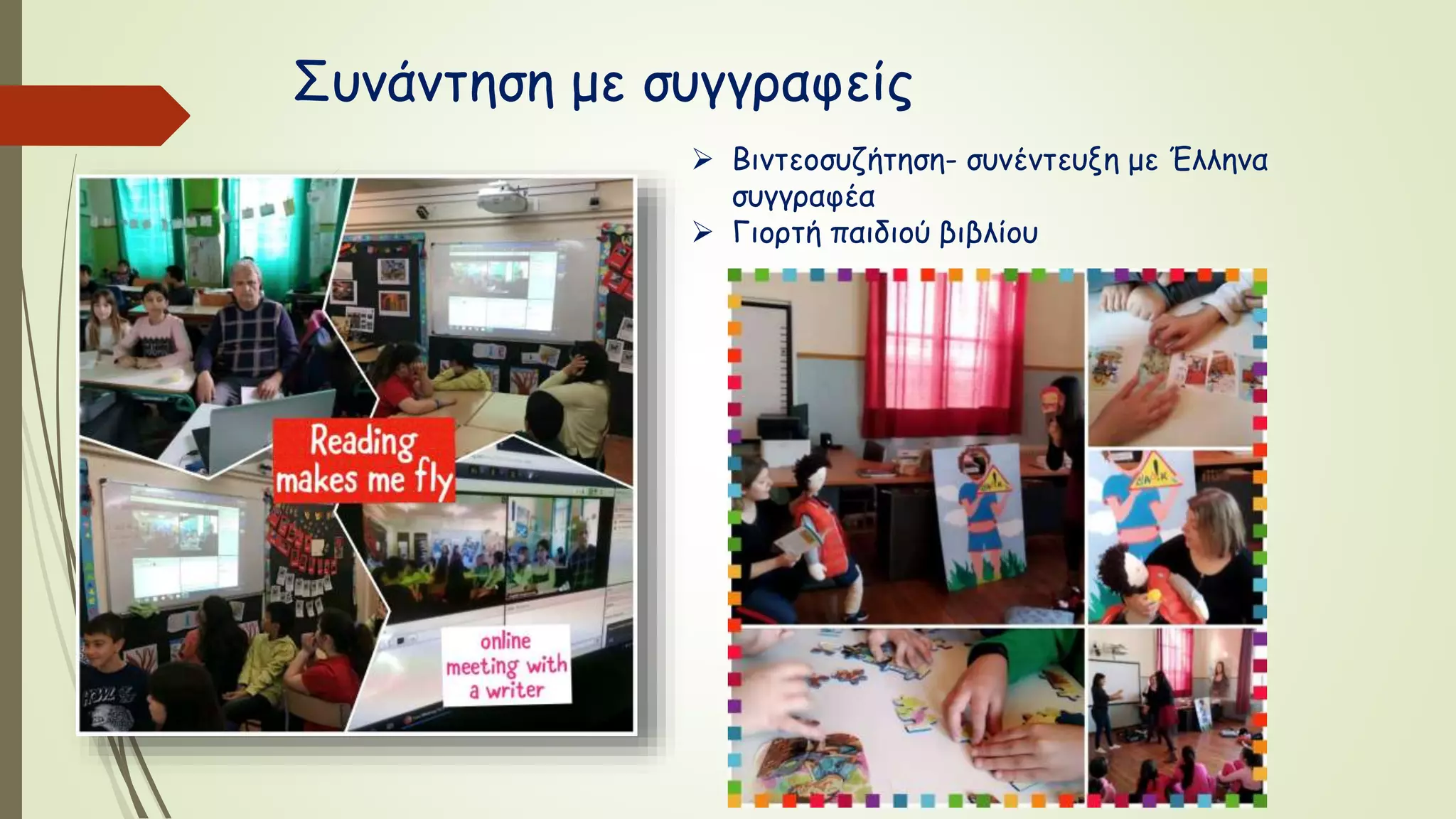 Συνάντηση με συγγραφείς

➢ Βιντεοσυζήτηση- συνέντευξη με Έλληνα συγγραφέα
➢ Γιορτή παιδιού βιβλίου

Reading makes me fly

online meeting with a writer